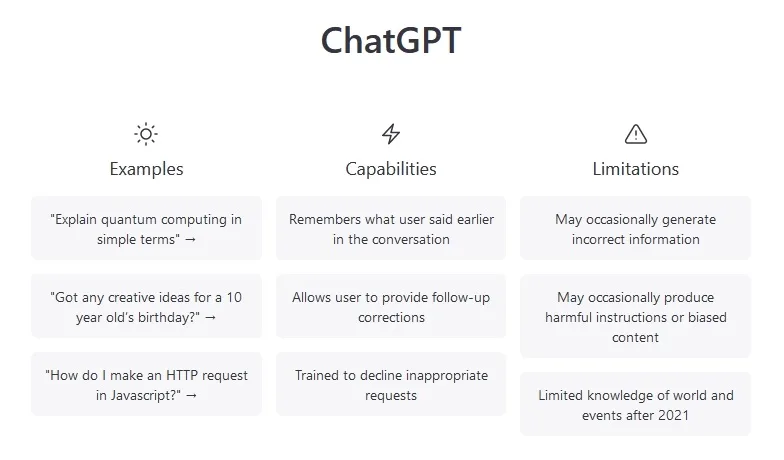 ChatGPT

Examples

"Explain quantum computing in simple terms" →

"Got any creative ideas for a 10 year old's birthday?" →

"How do I make an HTTP request in Javascript?" →

Capabilities

Remembers what user said earlier in the conversation

Allows user to provide follow-up corrections

Trained to decline inappropriate requests

Limitations

May occasionally generate incorrect information

May occasionally produce harmful instructions or biased content

Limited knowledge of world and events after 2021